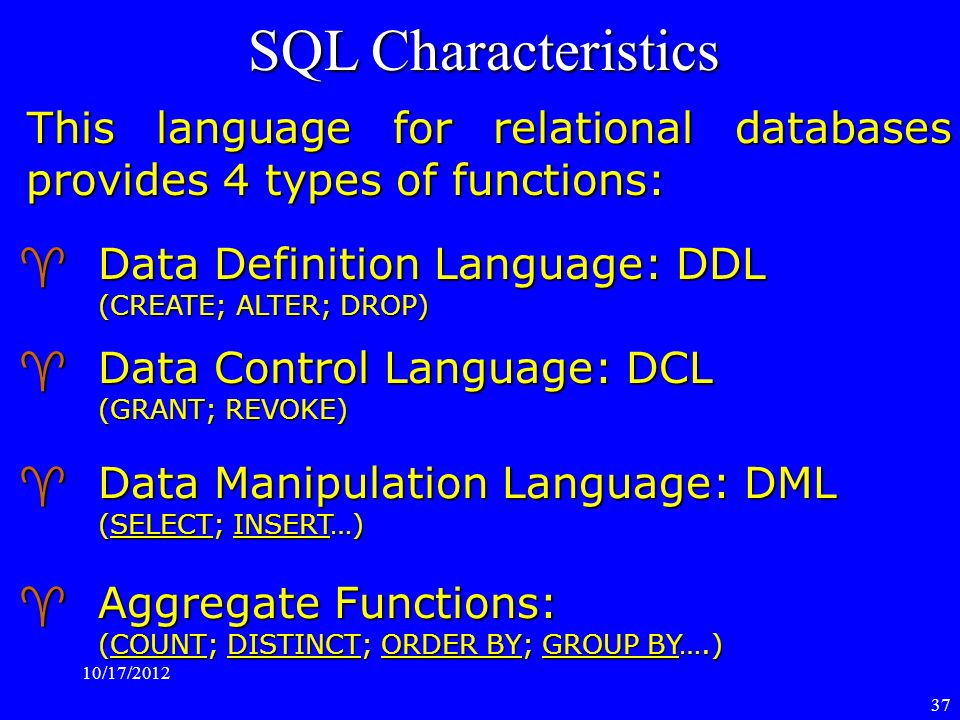 SQL Characteristics

This language for relational databases provides 4 types of functions:

♈ Data Definition Language: DDL
(CREATE; ALTER; DROP)

♈ Data Control Language: DCL
(GRANT; REVOKE)

♈ Data Manipulation Language: DML
(SELECT; INSERT…)

♈ Aggregate Functions:
(COUNT; DISTINCT; ORDER BY; GROUP BY….)

10/17/2012

37